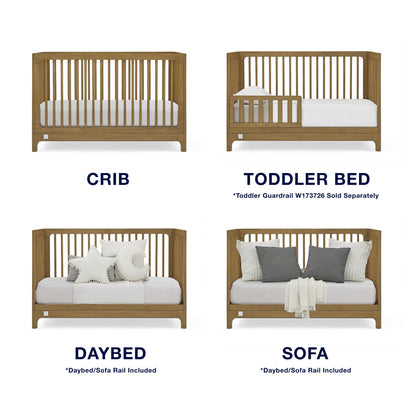 CRIB

TODDLER BED
*Toddler Guardrail W173726 Sold Separately

DAYBED
*Daybed/Sofa Rail Included

SOFA
*Daybed/Sofa Rail Included